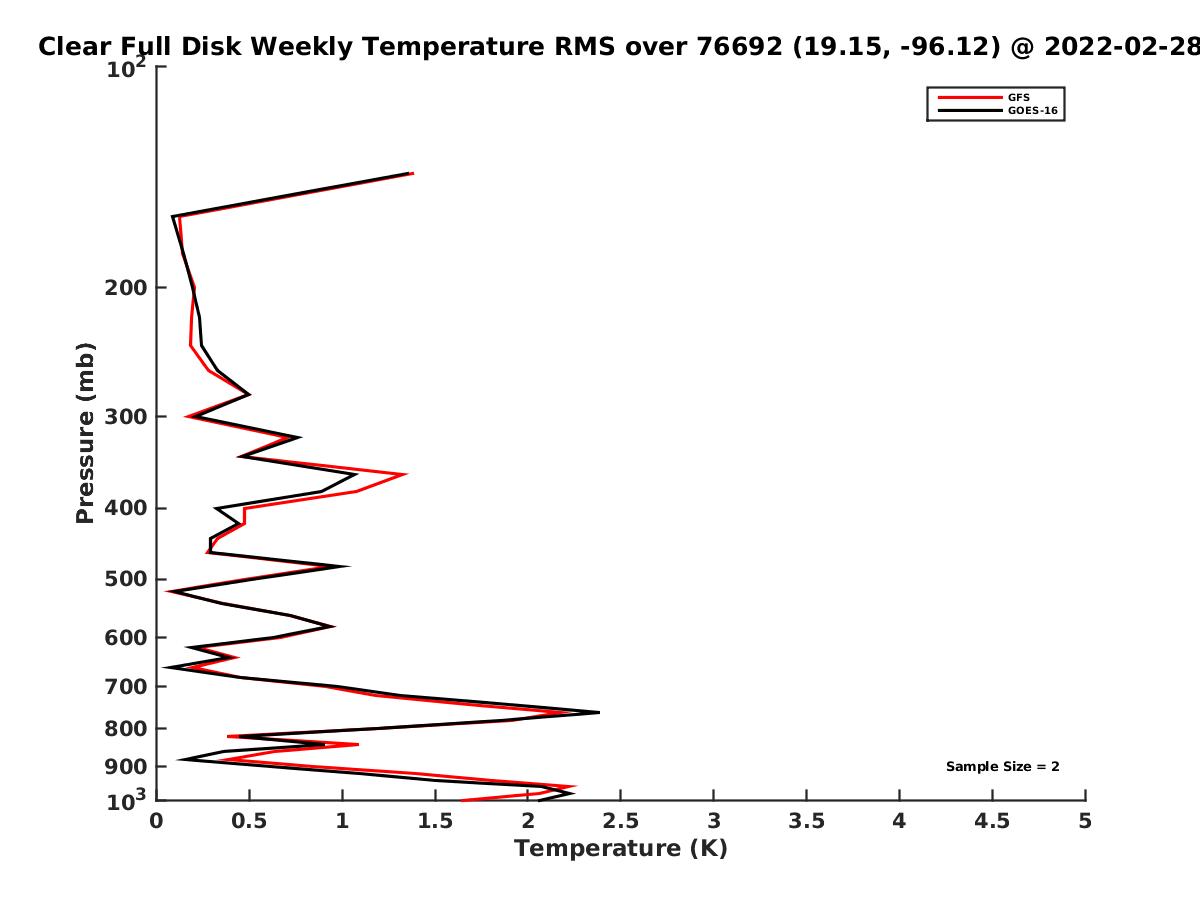 Clear Full Disk Weekly Temperature RMS over 76692 (19.15, -96.12) @ 2022-02-28

GFS
GOES-16

Pressure (mb)

$10^2$
200
300
400
500
600
700
800
900
$10^3$

Sample Size = 2

0 0.5 1 1.5 2 2.5 3 3.5 4 4.5 5
Temperature (K)